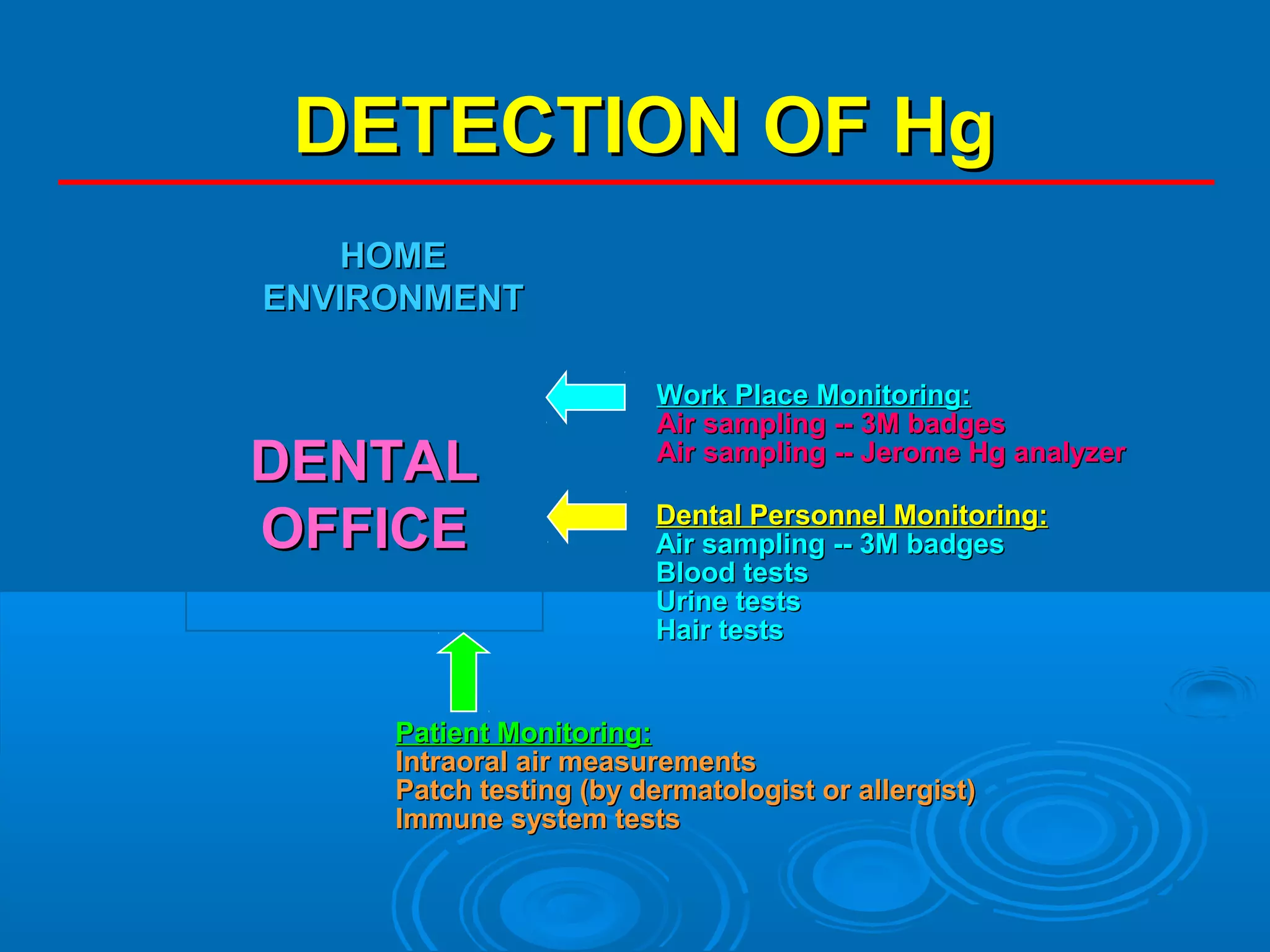 DETECTION OF Hg

HOME ENVIRONMENT

DENTAL OFFICE

Work Place Monitoring:
Air sampling -- 3M badges
Air sampling -- Jerome Hg analyzer

Dental Personnel Monitoring:
Air sampling -- 3M badges
Blood tests
Urine tests
Hair tests

Patient Monitoring:
Intraoral air measurements
Patch testing (by dermatologist or allergist)
Immune system tests